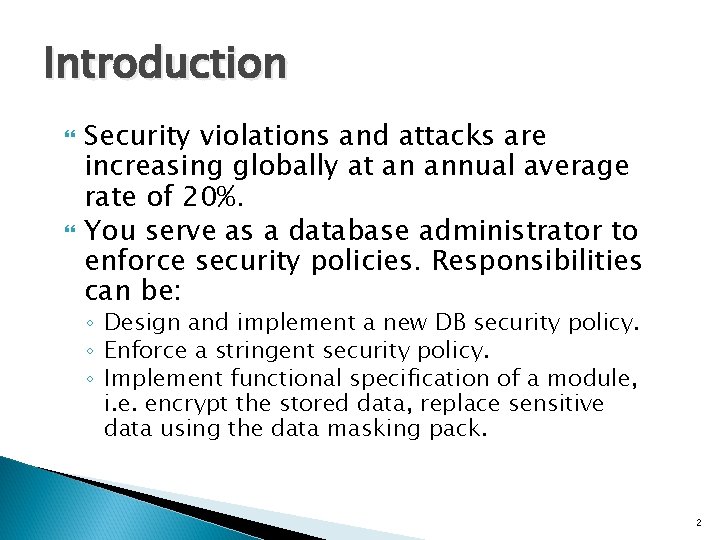 Introduction

Security violations and attacks are increasing globally at an annual average rate of 20%.

You serve as a database administrator to enforce security policies. Responsibilities can be:

◦ Design and implement a new DB security policy.
◦ Enforce a stringent security policy.
◦ Implement functional specification of a module, i.e. encrypt the stored data, replace sensitive data using the data masking pack.

2